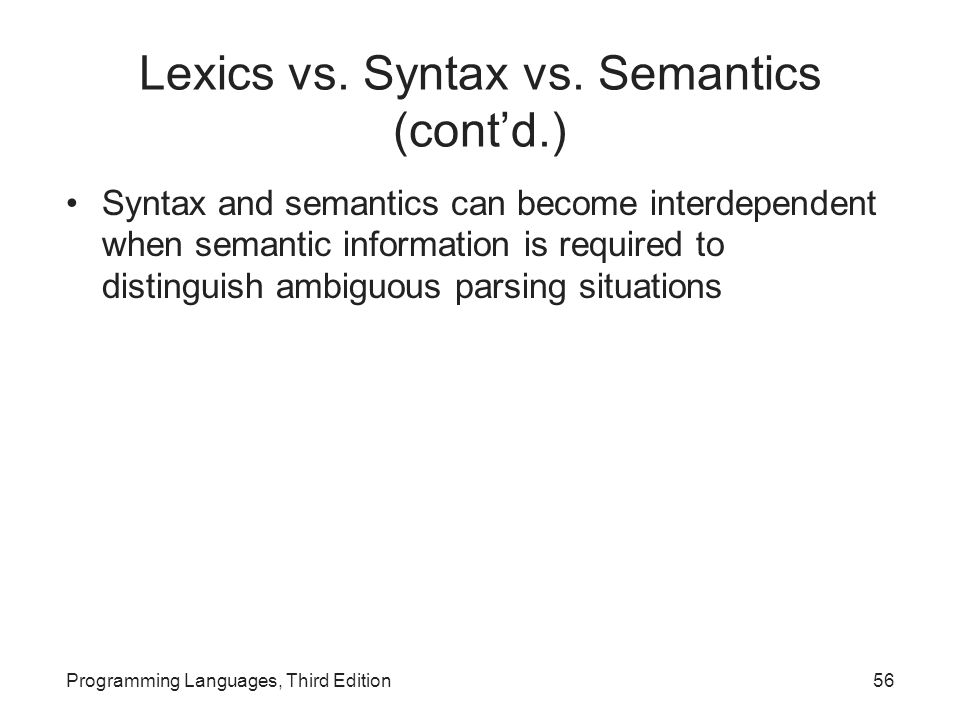 Lexics vs. Syntax vs. Semantics (cont’d.)

• Syntax and semantics can become interdependent when semantic information is required to distinguish ambiguous parsing situations

Programming Languages, Third Edition

56